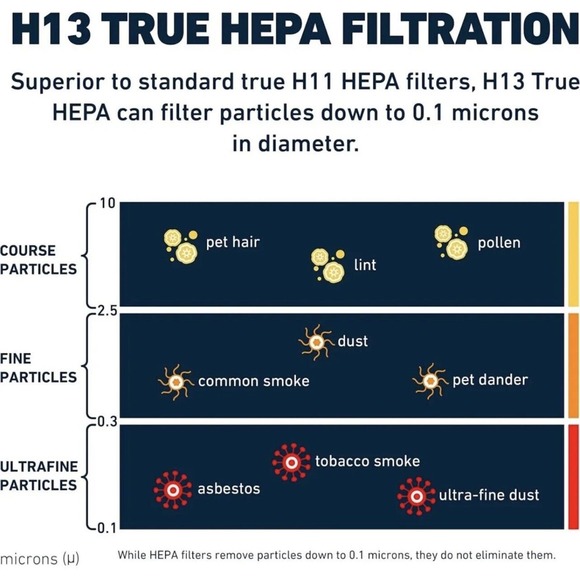 H13 TRUE HEPA FILTRATION

Superior to standard true H11 HEPA filters, H13 True HEPA can filter particles down to 0.1 microns in diameter.

10

COURSE PARTICLES

pet hair

lint

pollen

2.5

FINE PARTICLES

dust

common smoke

pet dander

0.3

ULTRAFINE PARTICLES

tobacco smoke

asbestos

ultra-fine dust

0.1

microns (μ)

While HEPA filters remove particles down to 0.1 microns, they do not eliminate them.